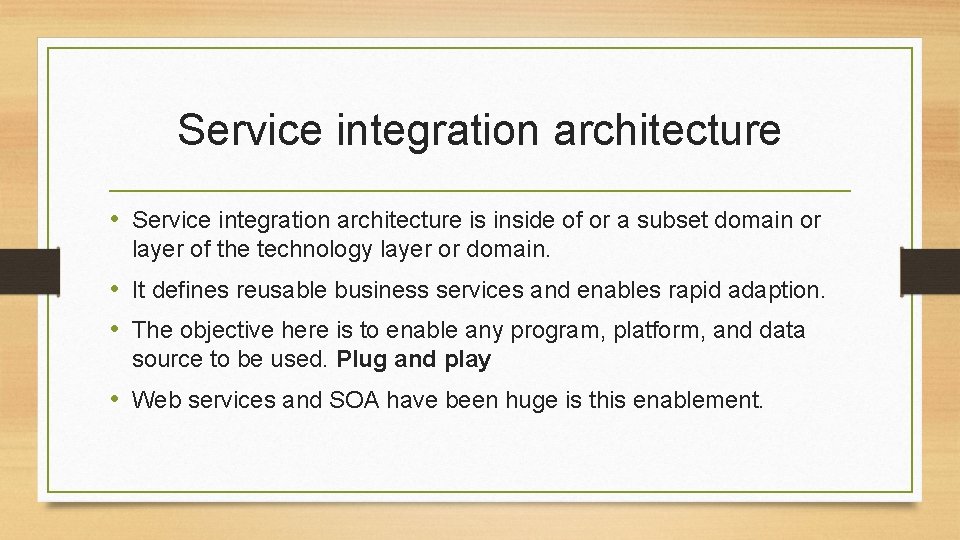 Service integration architecture

• Service integration architecture is inside of or a subset domain or layer of the technology layer or domain.
• It defines reusable business services and enables rapid adaption.
• The objective here is to enable any program, platform, and data source to be used. Plug and play
• Web services and SOA have been huge is this enablement.